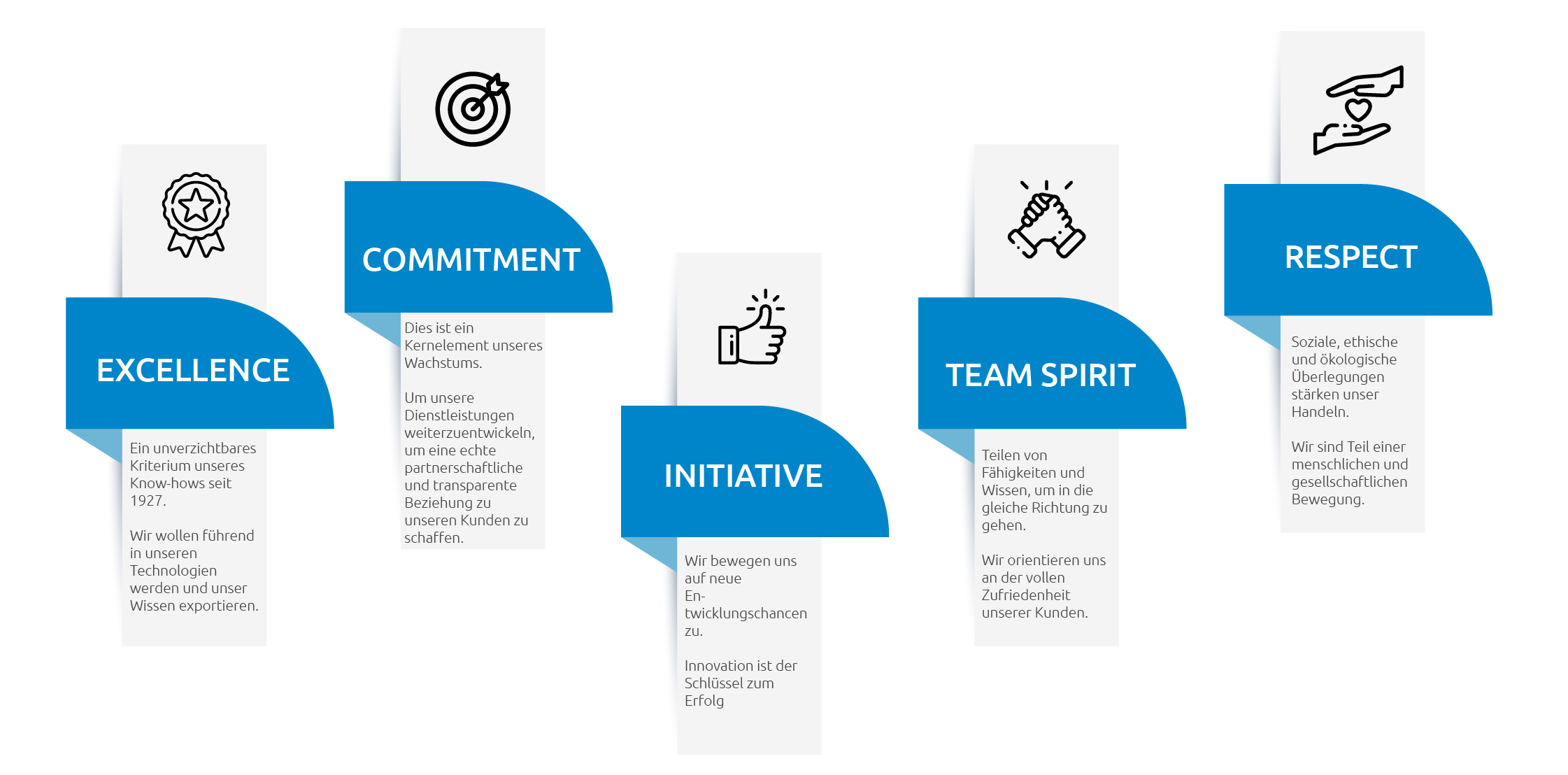 EXCELLENCE

Ein unverzichtbares Kriterium unseres Know-hows seit 1927.

Wir wollen führend in unseren Technologien werden und unser Wissen exportieren.

COMMITMENT

Dies ist ein Kernelement unseres Wachstums.

Um unsere Dienstleistungen weiterzuentwickeln, um eine echte partnerschaftliche und transparente Beziehung zu unseren Kunden zu schaffen.

INITIATIVE

Wir bewegen uns auf neue Entwicklungschancen zu.

Innovation ist der Schlüssel zum Erfolg

TEAM SPIRIT

Teilen von Fähigkeiten und Wissen, um in die gleiche Richtung zu gehen.

Wir orientieren uns an der vollen Zufriedenheit unserer Kunden.

RESPECT

Soziale, ethische und ökologische Überlegungen stärken unser Handeln.

Wir sind Teil einer menschlichen und gesellschaftlichen Bewegung.